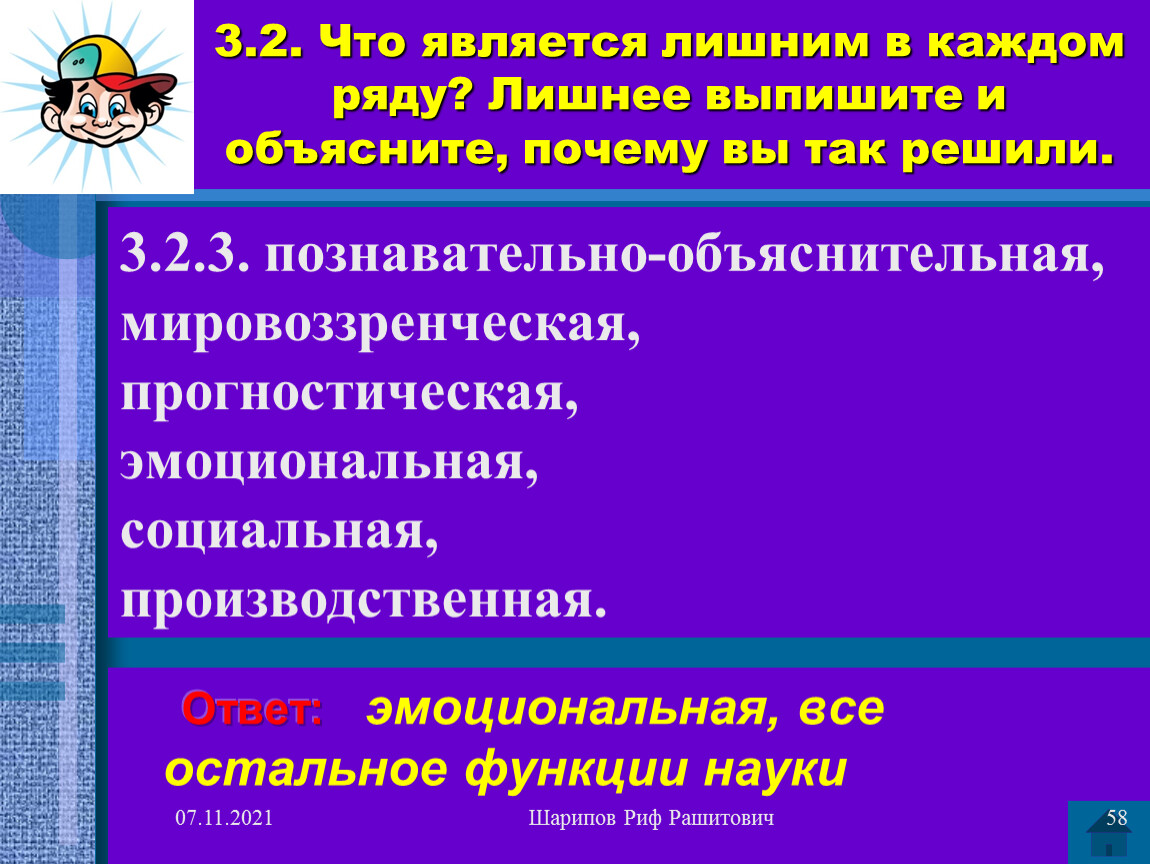 3.2. Что является лишним в каждом ряду? Лишнее выпишите и объясните, почему вы так решили.

3.2.3. познавательно-объяснительная, мировоззренческая, прогностическая, эмоциональная, социальная, производственная.

Ответ: эмоциональная, все остальное функции науки

07.11.2021

Шарипов Риф Рашитович

58